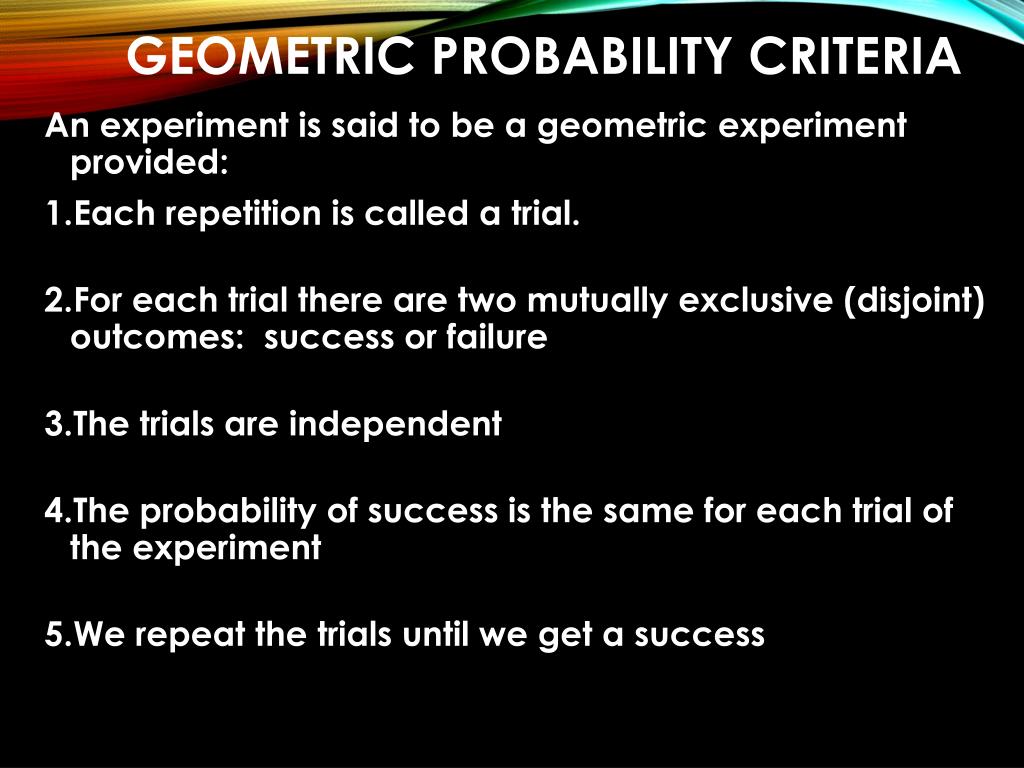 GEOMETRIC PROBABILITY CRITERIA

An experiment is said to be a geometric experiment provided:

1.Each repetition is called a trial.

2.For each trial there are two mutually exclusive (disjoint) outcomes: success or failure

3.The trials are independent

4.The probability of success is the same for each trial of the experiment

5.We repeat the trials until we get a success